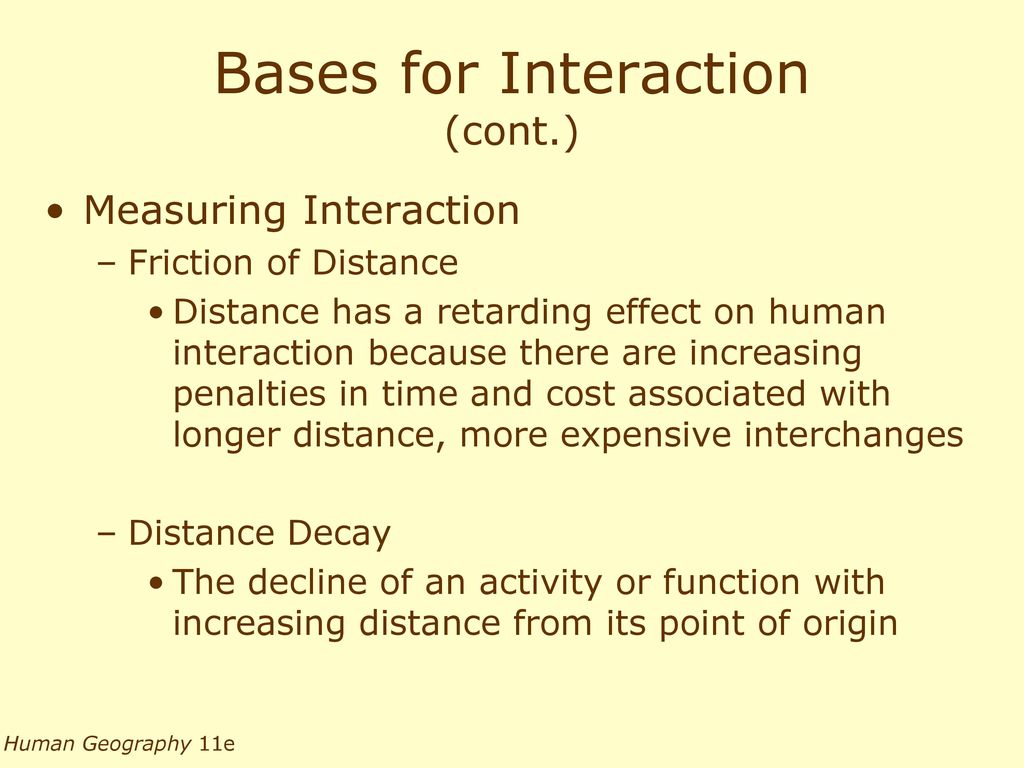 Bases for Interaction (cont.)

• Measuring Interaction

– Friction of Distance

• Distance has a retarding effect on human interaction because there are increasing penalties in time and cost associated with longer distance, more expensive interchanges

– Distance Decay

• The decline of an activity or function with increasing distance from its point of origin

Human Geography 11e